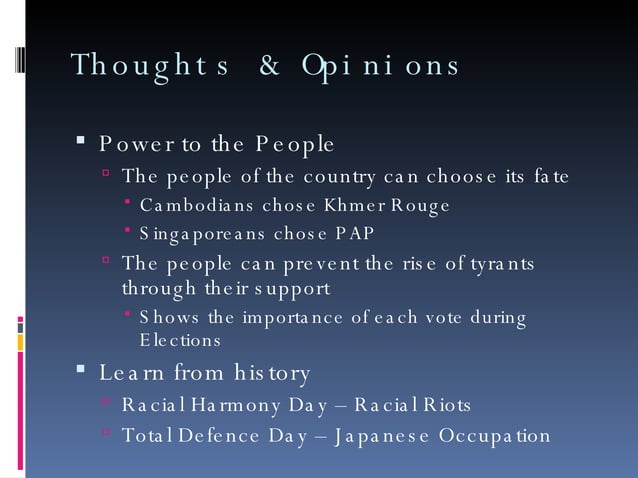 Thoughts & Opinions

- Power to the People
  - The people of the country can choose its fate
    - Cambodians chose Khmer Rouge
    - Singaporeans chose PAP
  - The people can prevent the rise of tyrants through their support
    - Shows the importance of each vote during Elections
- Learn from history
  - Racial Harmony Day – Racial Riots
  - Total Defence Day – Japanese Occupation